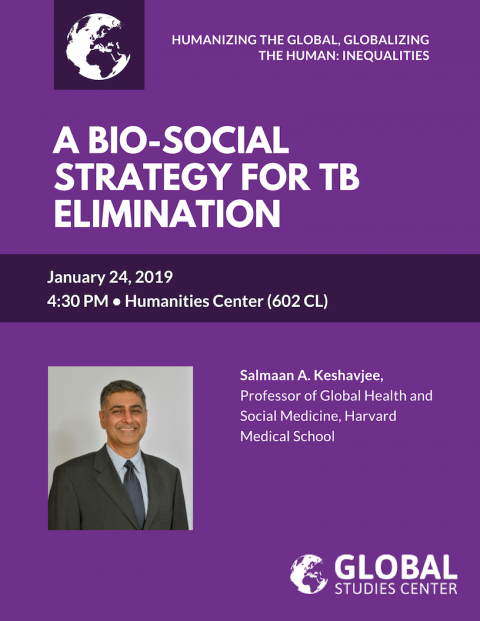 HUMANIZING THE GLOBAL, GLOBALIZING THE HUMAN: INEQUALITIES

A BIO-SOCIAL STRATEGY FOR TB ELIMINATION

January 24, 2019
4:30 PM • Humanities Center (602 CL)

Salmaan A. Keshavjee, Professor of Global Health and Social Medicine, Harvard Medical School

GLOBAL
STUDIES CENTER